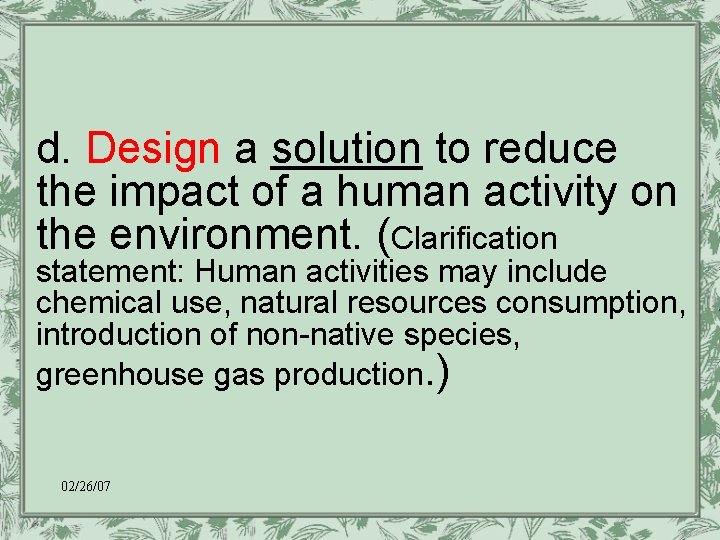 d. Design a solution to reduce the impact of a human activity on the environment. (Clarification statement: Human activities may include chemical use, natural resources consumption, introduction of non-native species, greenhouse gas production.)

02/26/07